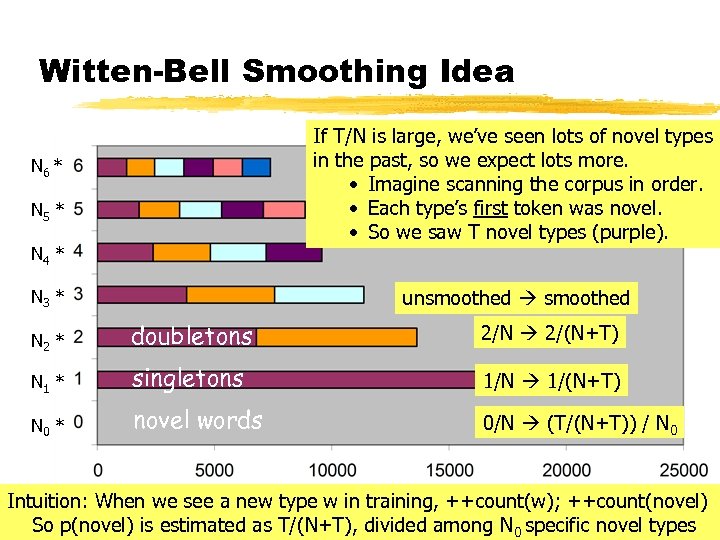 Witten-Bell Smoothing Idea

If T/N is large, we've seen lots of novel types in the past, so we expect lots more.
• Imagine scanning the corpus in order.
• Each type's first token was novel.
• So we saw T novel types (purple).

$N_6$ * 6
$N_5$ * 5
$N_4$ * 4
$N_3$ * 3
$N_2$ * 2
$N_1$ * 1
$N_0$ * 0

doubletons
singletons
novel words

unsmoothed → smoothed
2/N → 2/(N+T)
1/N → 1/(N+T)
0/N → (T/(N+T)) / $N_0$

0 5000 10000 15000 20000 25000

Intuition: When we see a new type w in training, ++count(w); ++count(novel)
So p(novel) is estimated as T/(N+T), divided among $N_0$ specific novel types